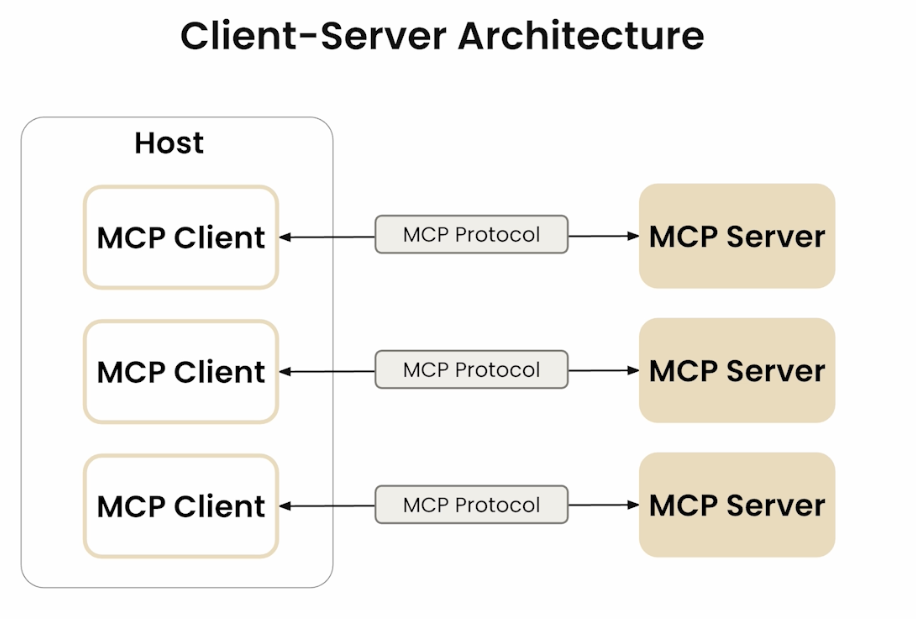 Client-Server Architecture

Host

MCP Client

MCP Protocol

MCP Server

MCP Client

MCP Protocol

MCP Server

MCP Client

MCP Protocol

MCP Server